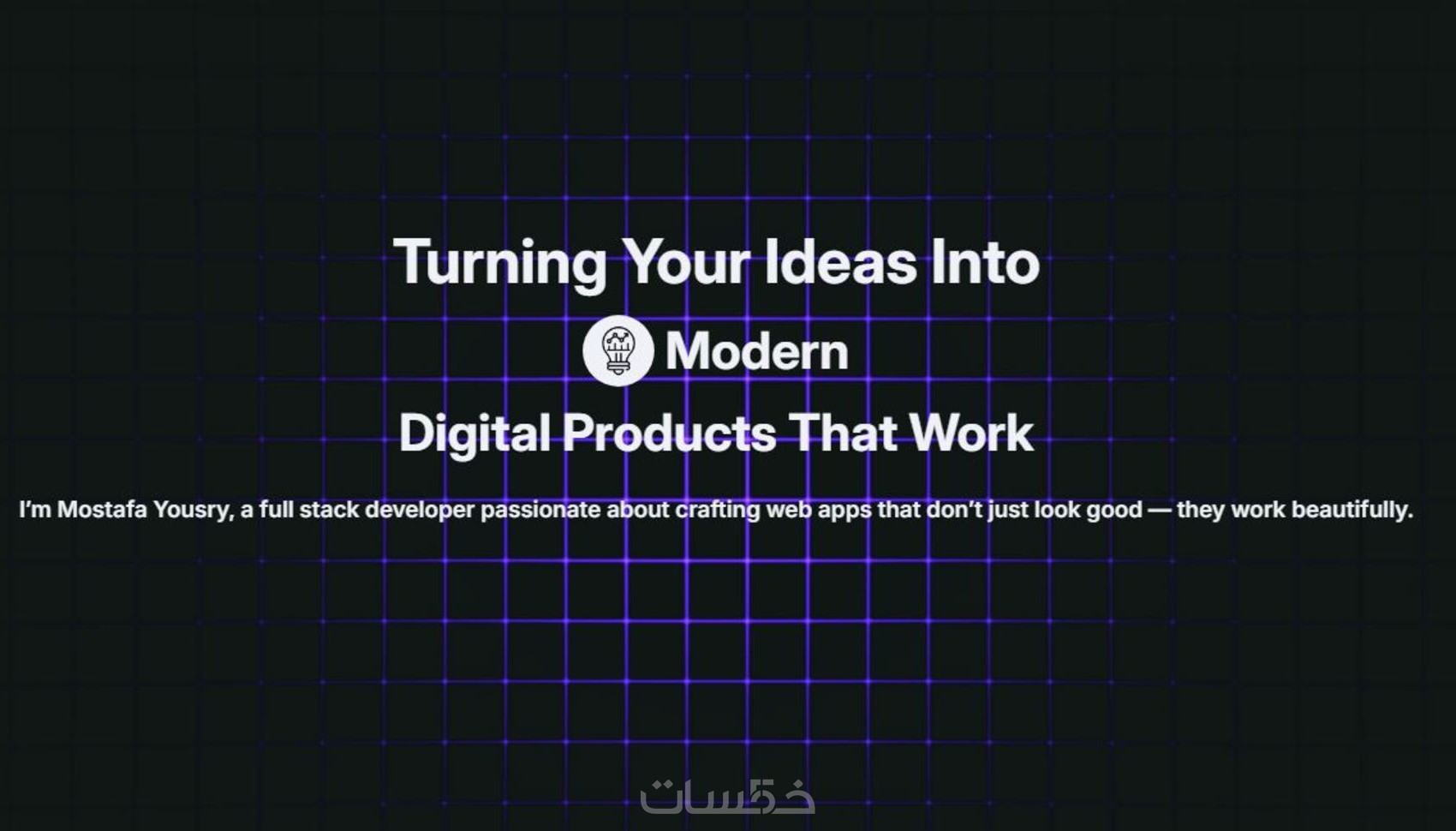 Turning Your Ideas Into

Modern

Digital Products That Work

I'm Mostafa Yousry, a full stack developer passionate about crafting web apps that don't just look good — they work beautifully.

خمسات